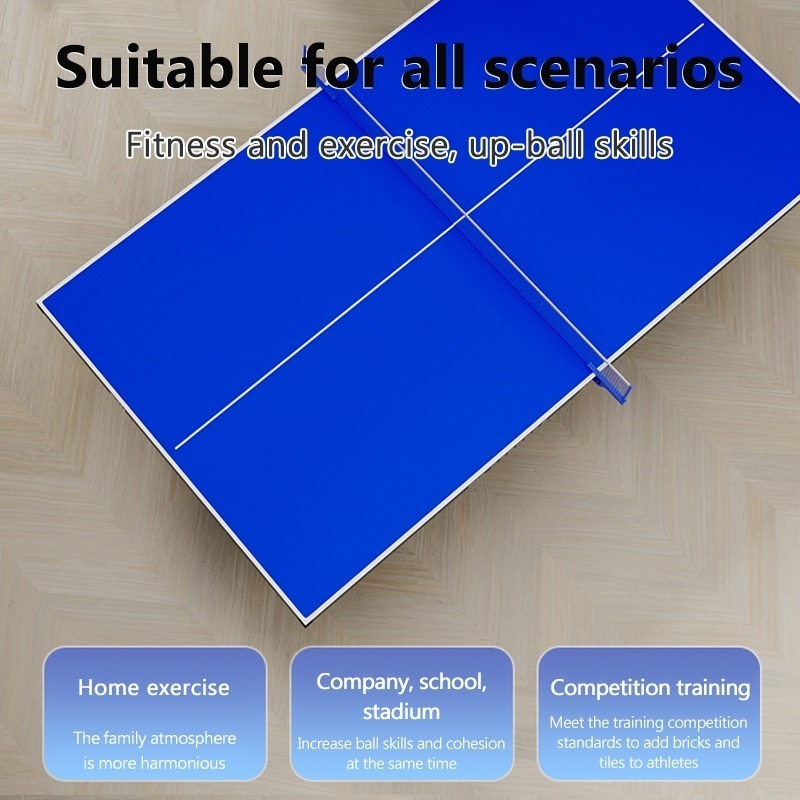 Suitable for all scenarios

Fitness and exercise, up-ball skills

Home exercise

The family atmosphere is more harmonious

Company, school, stadium

Increase ball skills and cohesion at the same time

Competition training

Meet the training competition standards to add bricks and tiles to athletes